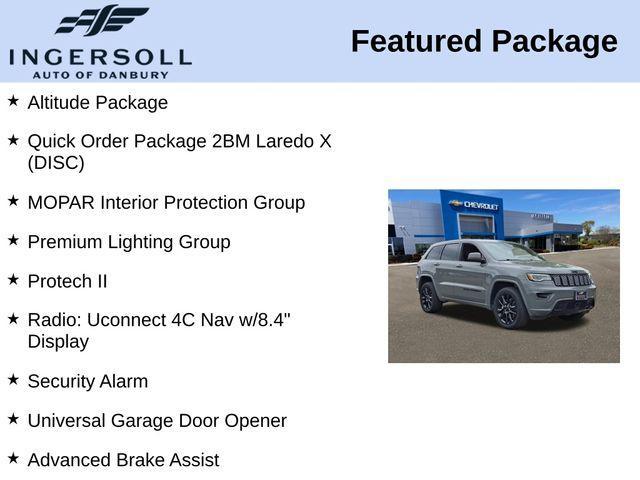 INGERSOLL
AUTO OF DANBURY

Featured Package

★ Altitude Package

★ Quick Order Package 2BM Laredo X (DISC)

★ MOPAR Interior Protection Group

★ Premium Lighting Group

★ Protech II

★ Radio: Uconnect 4C Nav w/8.4" Display

★ Security Alarm

★ Universal Garage Door Opener

★ Advanced Brake Assist

CHEVROLET